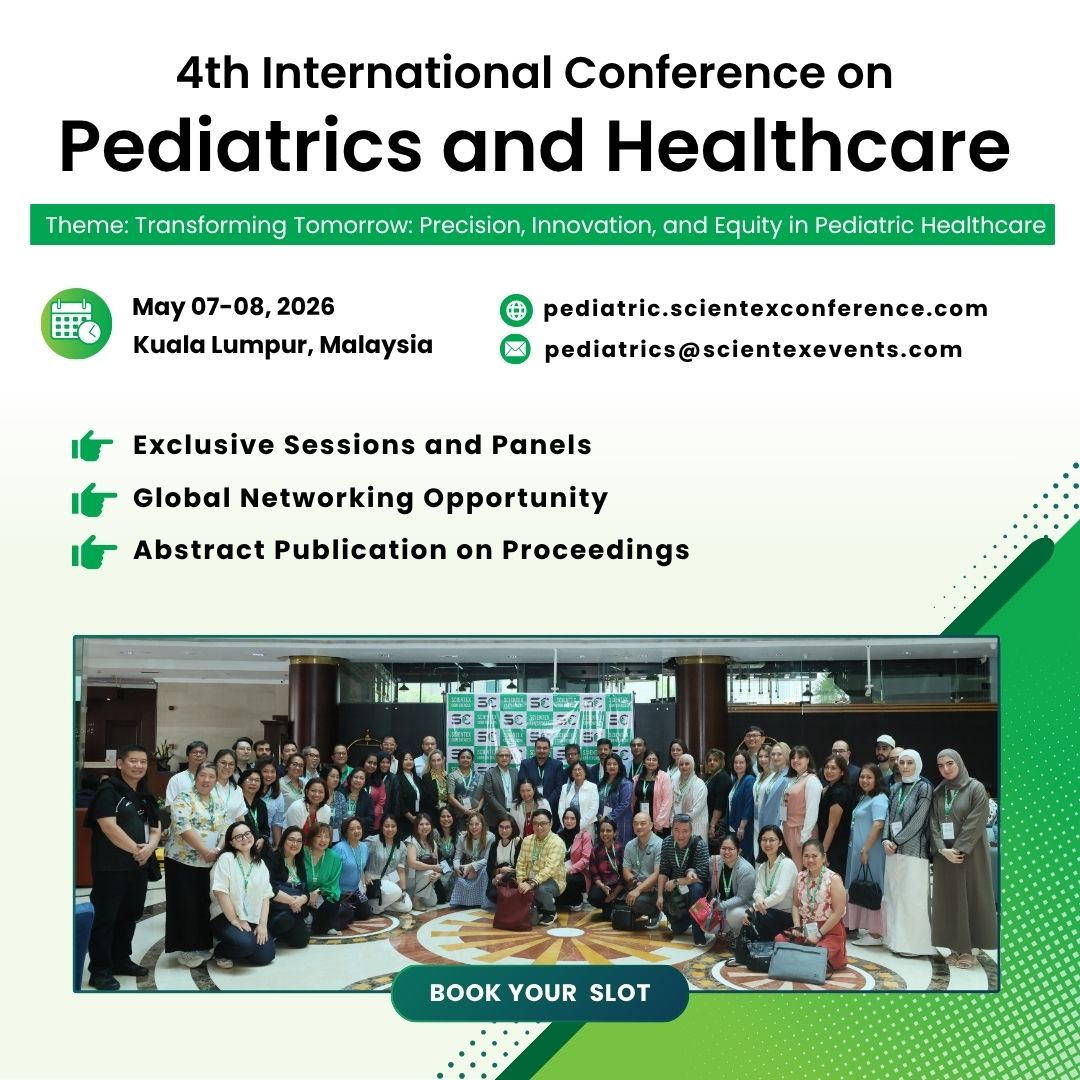 4th International Conference on
Pediatrics and Healthcare

Theme: Transforming Tomorrow: Precision, Innovation, and Equity in Pediatric Healthcare

May 07-08, 2026
Kuala Lumpur, Malaysia

pediatric.scientexconference.com
pediatrics@scientexevents.com

Exclusive Sessions and Panels
Global Networking Opportunity
Abstract Publication on Proceedings

BOOK YOUR SLOT